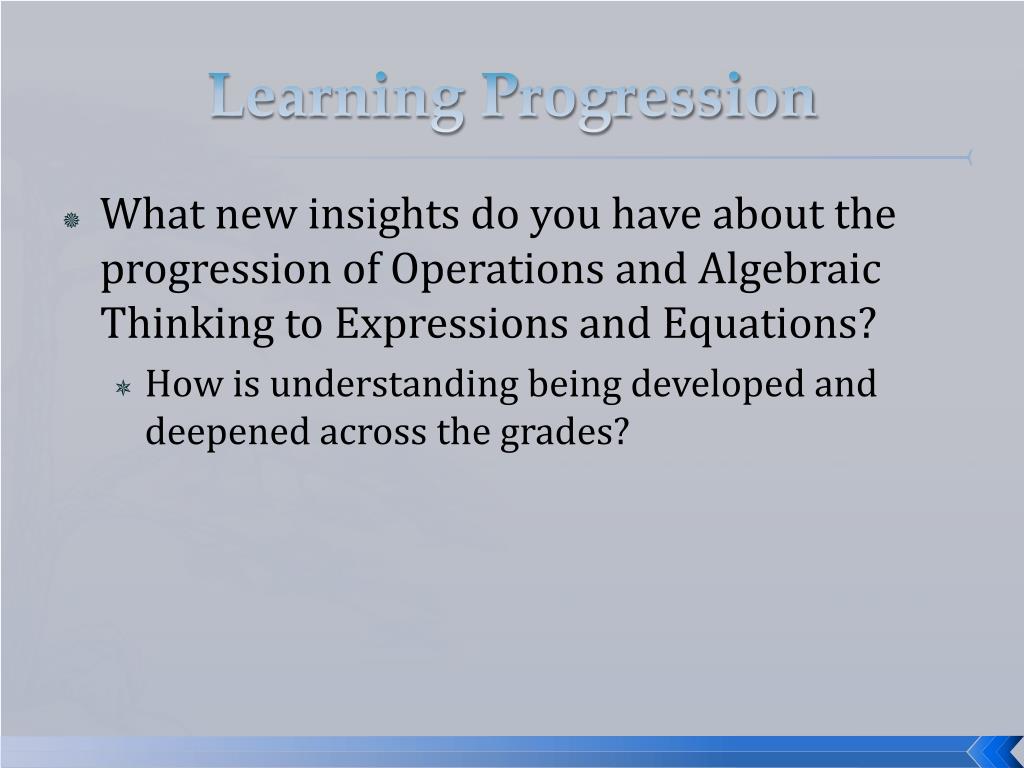 Learning Progression

What new insights do you have about the progression of Operations and Algebraic Thinking to Expressions and Equations?

How is understanding being developed and deepened across the grades?